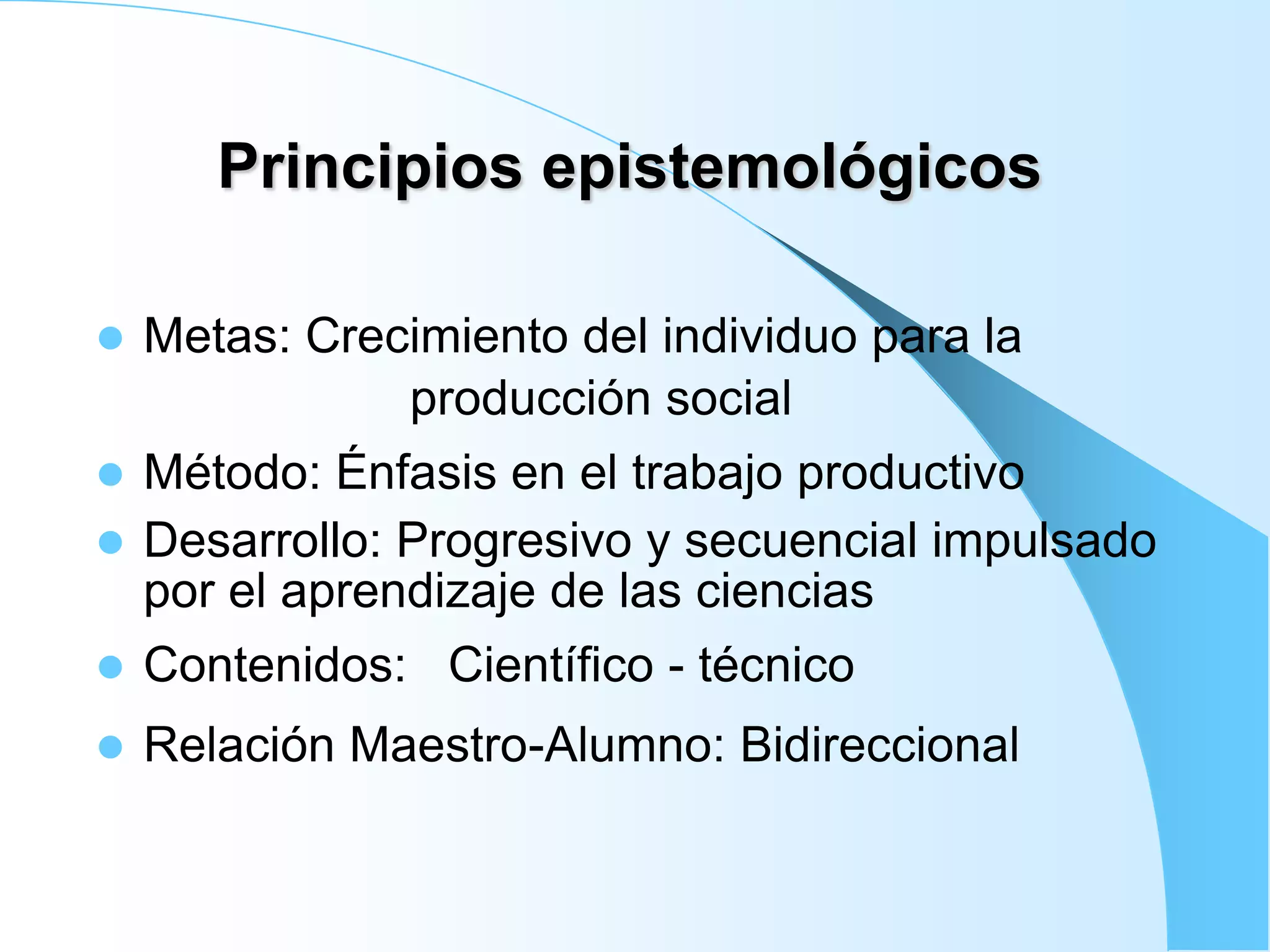 Principios epistemológicos

- Metas: Crecimiento del individuo para la producción social
- Método: Énfasis en el trabajo productivo
- Desarrollo: Progresivo y secuencial impulsado por el aprendizaje de las ciencias
- Contenidos: Científico - técnico
- Relación Maestro-Alumno: Bidireccional